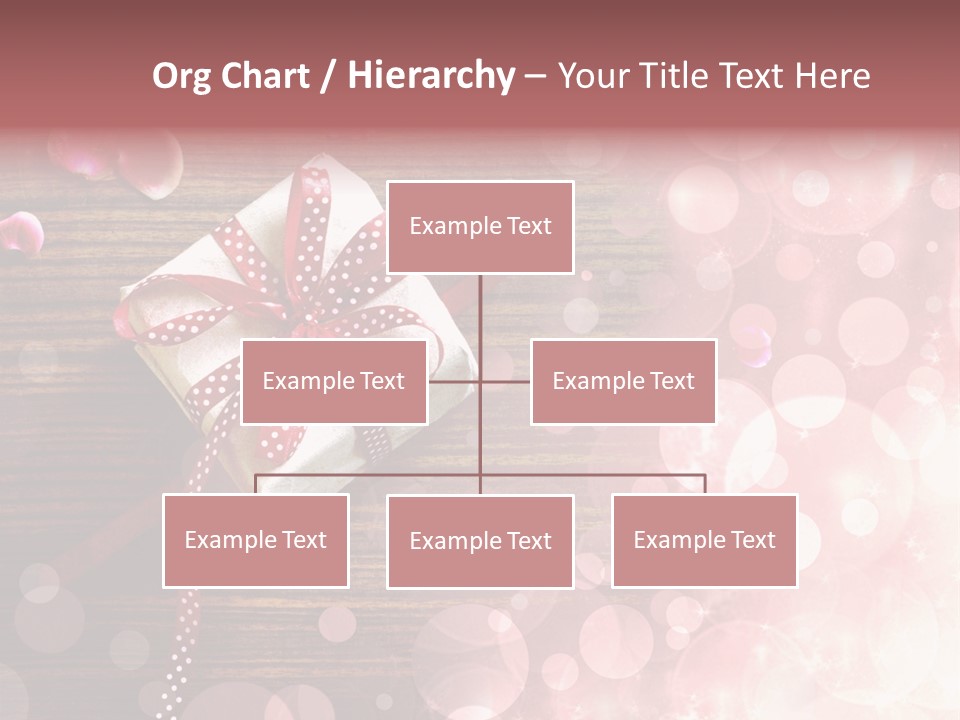 Org Chart / Hierarchy – Your Title Text Here

Example Text

Example Text

Example Text

Example Text

Example Text

Example Text